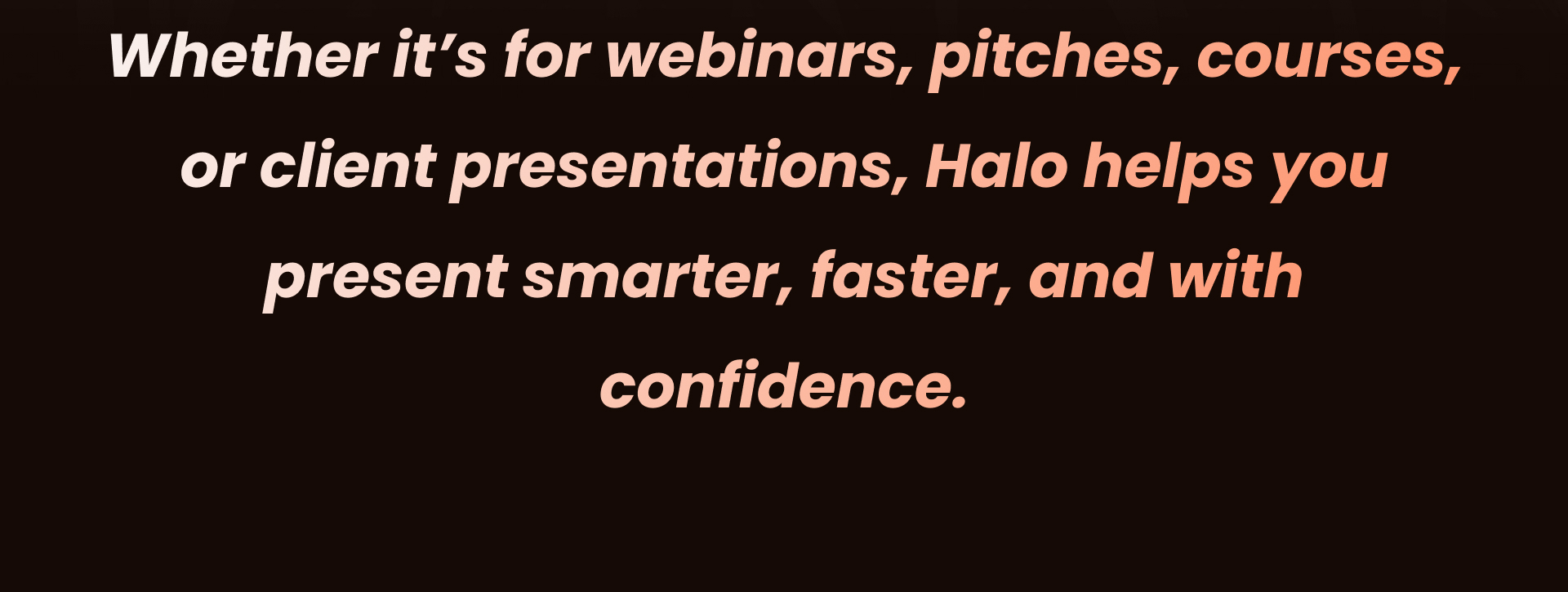 Whether it’s for webinars, pitches, courses, or client presentations, Halo helps you present smarter, faster, and with confidence.